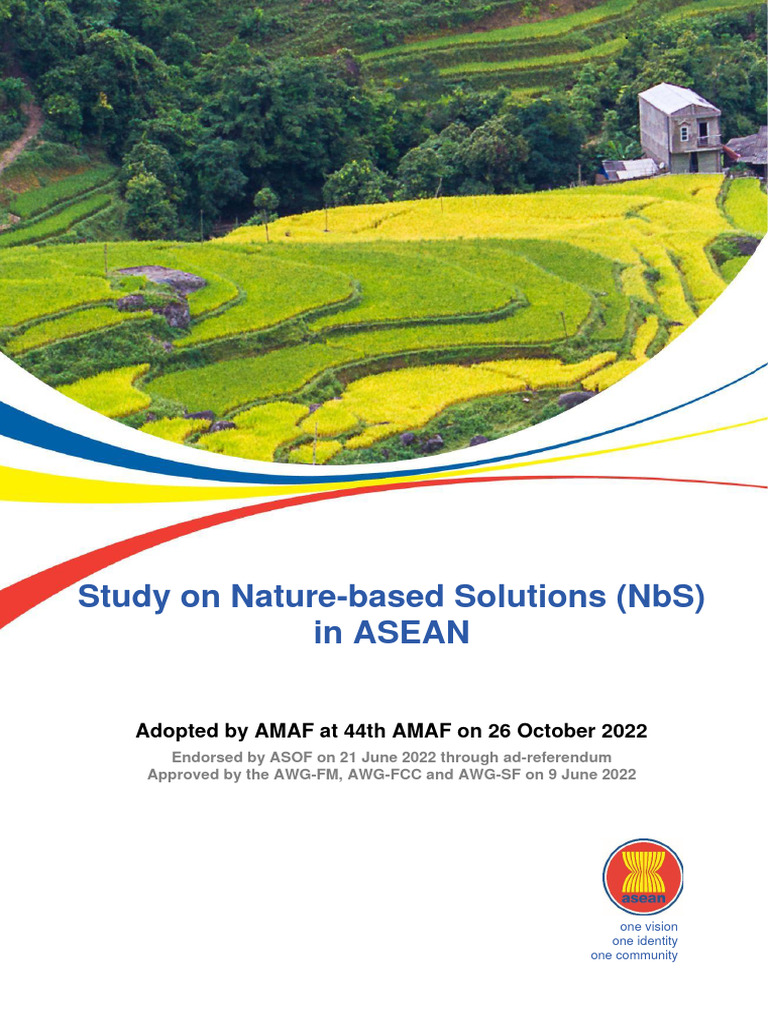 Study on Nature-based Solutions (NbS) in ASEAN

Adopted by AMAF at 44th AMAF on 26 October 2022

Endorsed by ASOF on 21 June 2022 through ad-referendum
Approved by the AWG-FM, AWG-FCC and AWG-SF on 9 June 2022

asean

one vision
one identity
one community